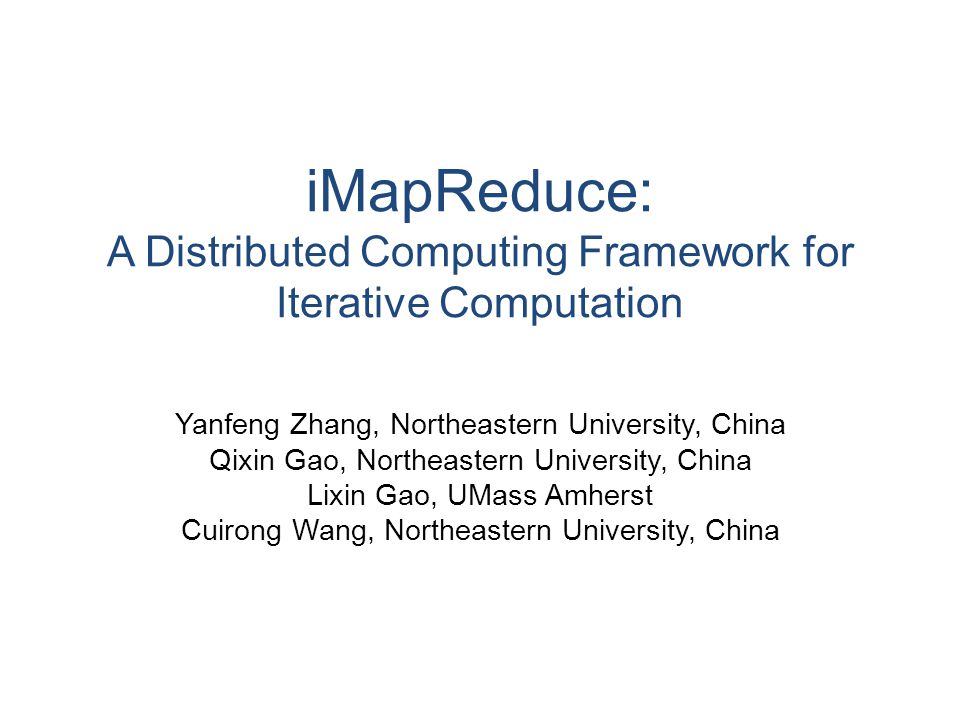 iMapReduce:
A Distributed Computing Framework for Iterative Computation

Yanfeng Zhang, Northeastern University, China
Qixin Gao, Northeastern University, China
Lixin Gao, UMass Amherst
Cuirong Wang, Northeastern University, China